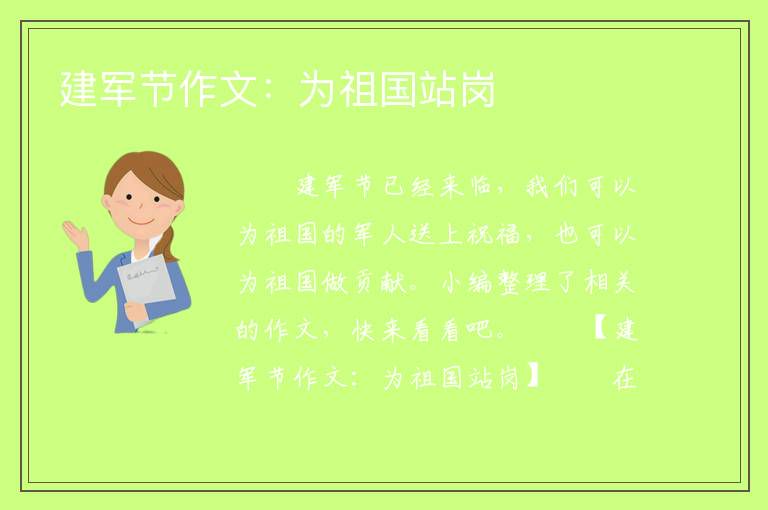 建军节作文：为祖国站岗

建军节已经来临，我们可以为祖国的军人送上祝福，也可以为祖国做贡献。小编整理了相关的作文，快来看看吧。 【建军节作文：为祖国站岗】 在